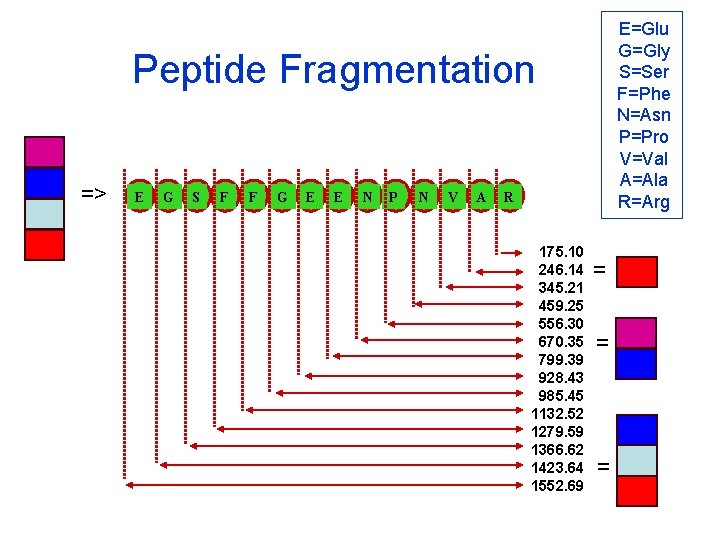 Peptide Fragmentation

E=Glu
G=Gly
S=Ser
F=Phe
N=Asn
P=Pro
V=Val
A=Ala
R=Arg

=>

E G S F F G E E N P N V A R

175.10
246.14 =
345.21
459.25
556.30
670.35 =
799.39
928.43
985.45
1132.52
1279.59
1366.62
1423.64 =
1552.69